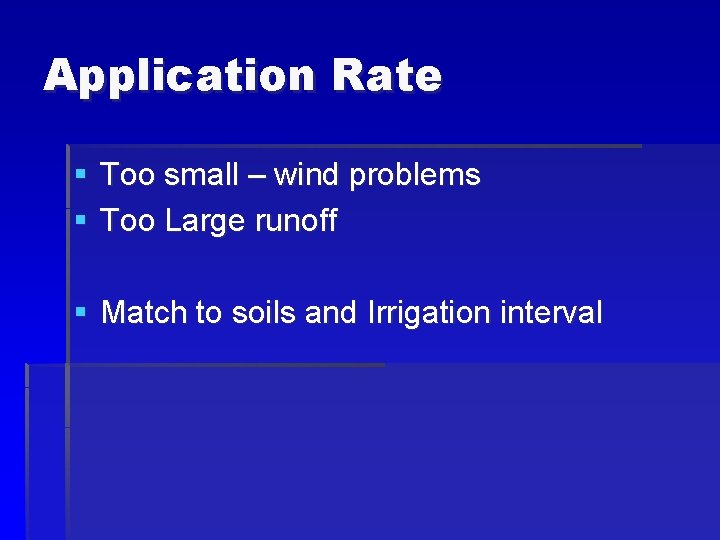 Application Rate

- Too small – wind problems
- Too Large runoff

- Match to soils and Irrigation interval